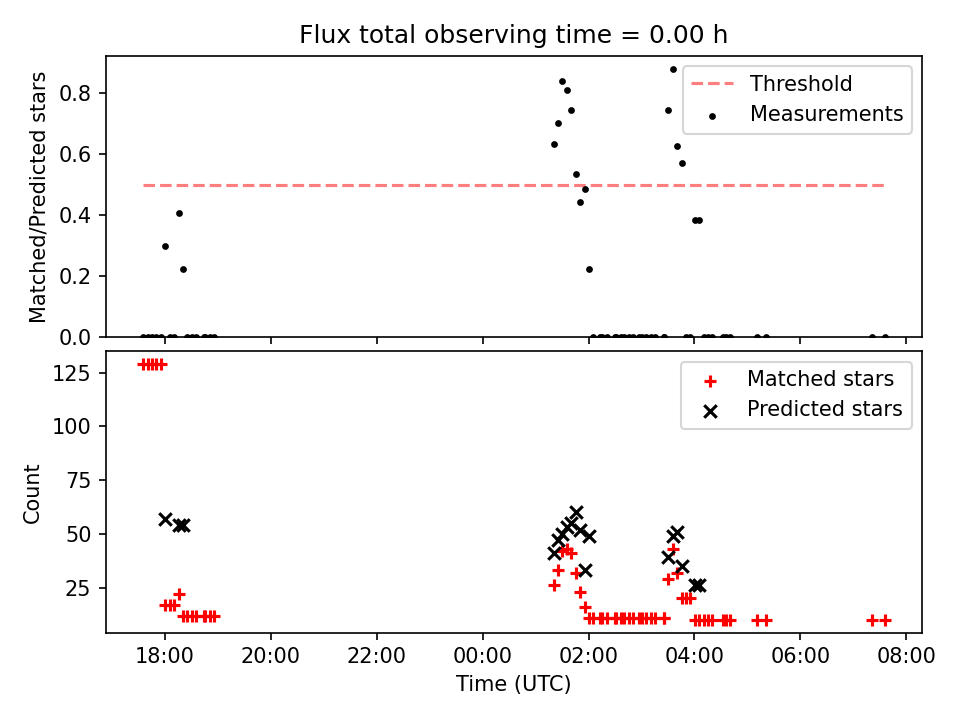 Flux total observing time = 0.00 h

Matched/Predicted stars

0.8
0.6
0.4
0.2
0.0

Threshold
Measurements

Count

125
100
75
50
25

Matched stars
Predicted stars

18:00
20:00
22:00
00:00
02:00
04:00
06:00
08:00

Time (UTC)